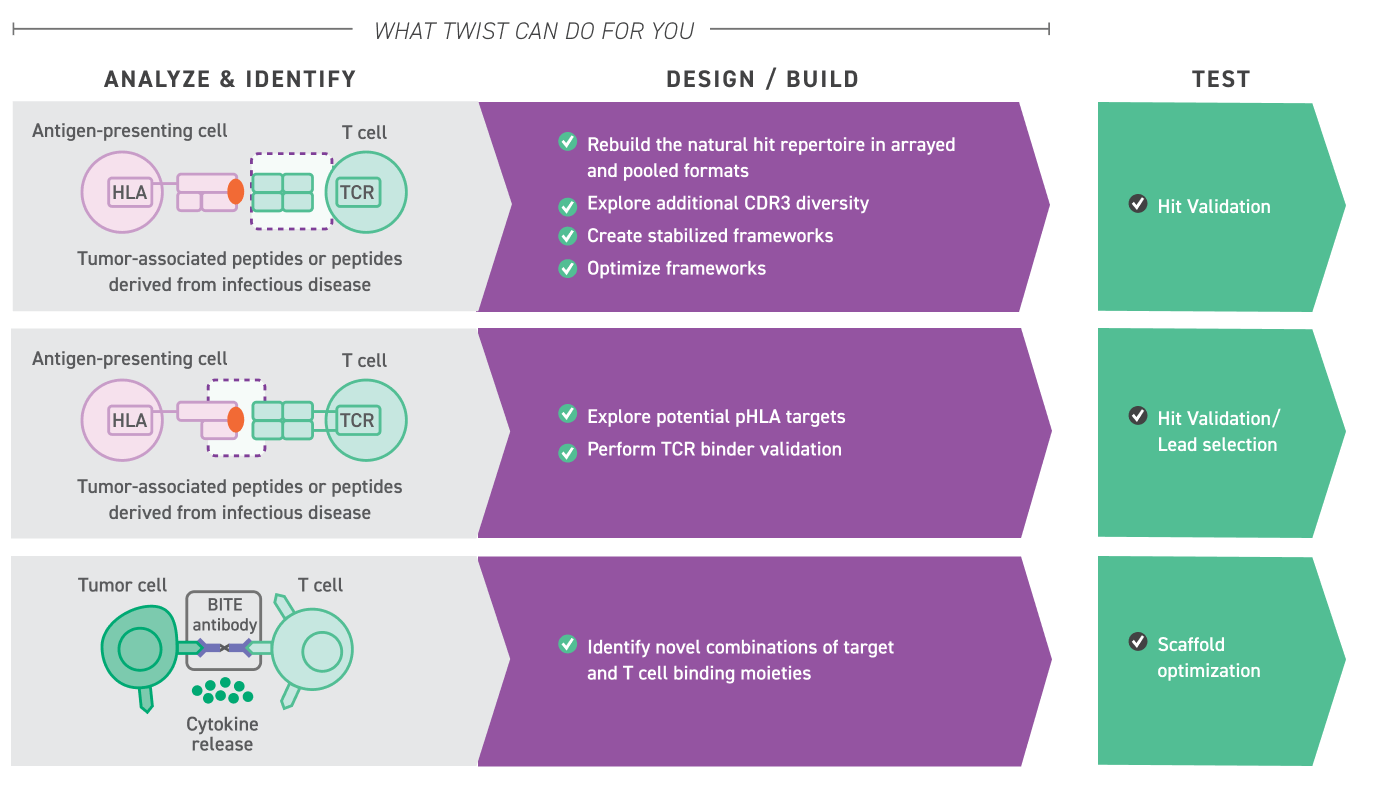 WHAT TWIST CAN DO FOR YOU

ANALYZE & IDENTIFY

DESIGN / BUILD

TEST

Antigen-presenting cell

T cell

HLA

TCR

Tumor-associated peptides or peptides derived from infectious disease

Rebuild the natural hit repertoire in arrayed and pooled formats

Explore additional CDR3 diversity

Create stabilized frameworks

Optimize frameworks

Hit Validation

Antigen-presenting cell

T cell

HLA

TCR

Tumor-associated peptides or peptides derived from infectious disease

Explore potential pHLA targets

Perform TCR binder validation

Hit Validation/ Lead selection

Tumor cell

BITE antibody

T cell

Cytokine release

Identify novel combinations of target and T cell binding moieties

Scaffold optimization